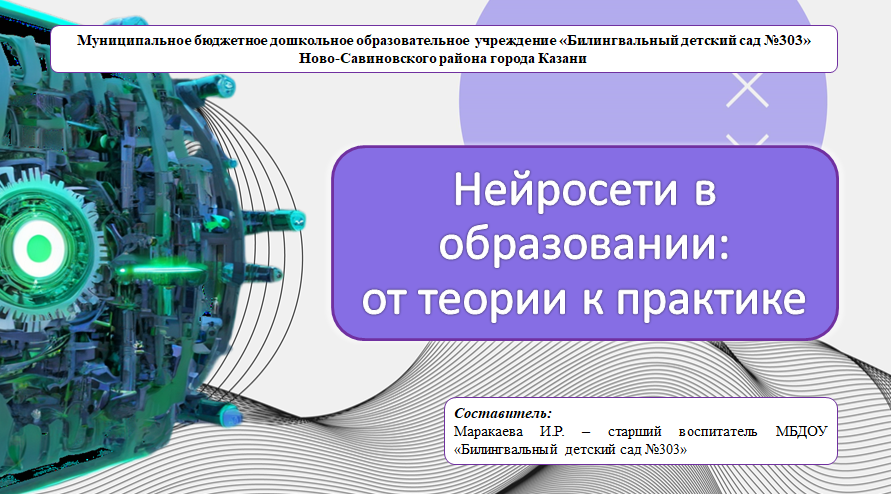 Муниципальное бюджетное дошкольное образовательное учреждение «Билингвальный детский сад №303» Ново-Савиновского района города Казани

Нейросети в образовании: от теории к практике

Составитель:
Маракаева И.Р. – старший воспитатель МБДОУ «Билингвальный детский сад №303»